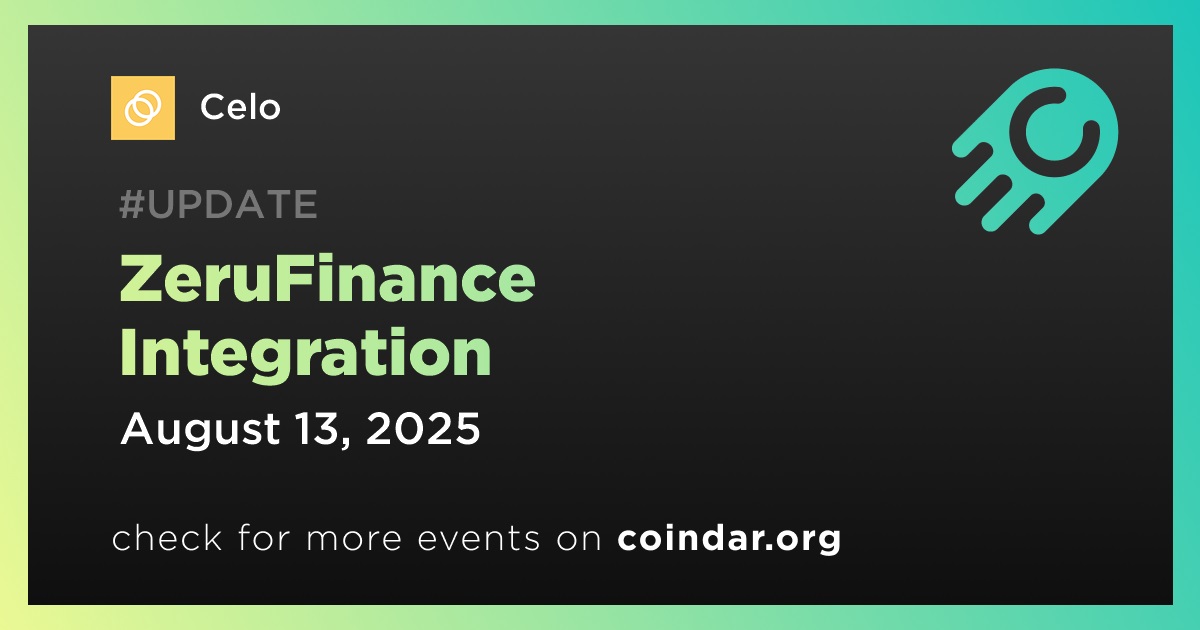 Celo

#UPDATE

ZeruFinance Integration

August 13, 2025

check for more events on coindar.org